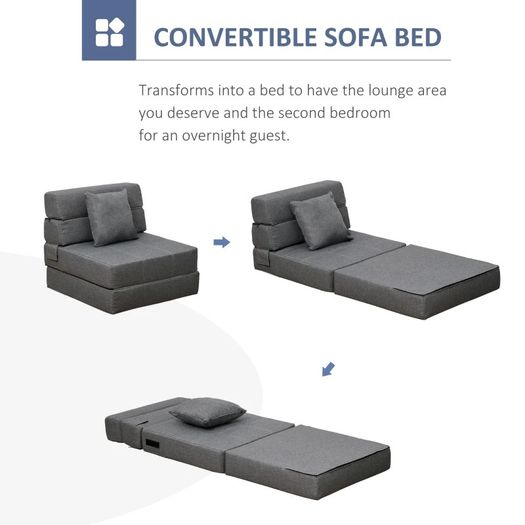 CONVERTIBLE SOFA BED

Transforms into a bed to have the lounge area you deserve and the second bedroom for an overnight guest.